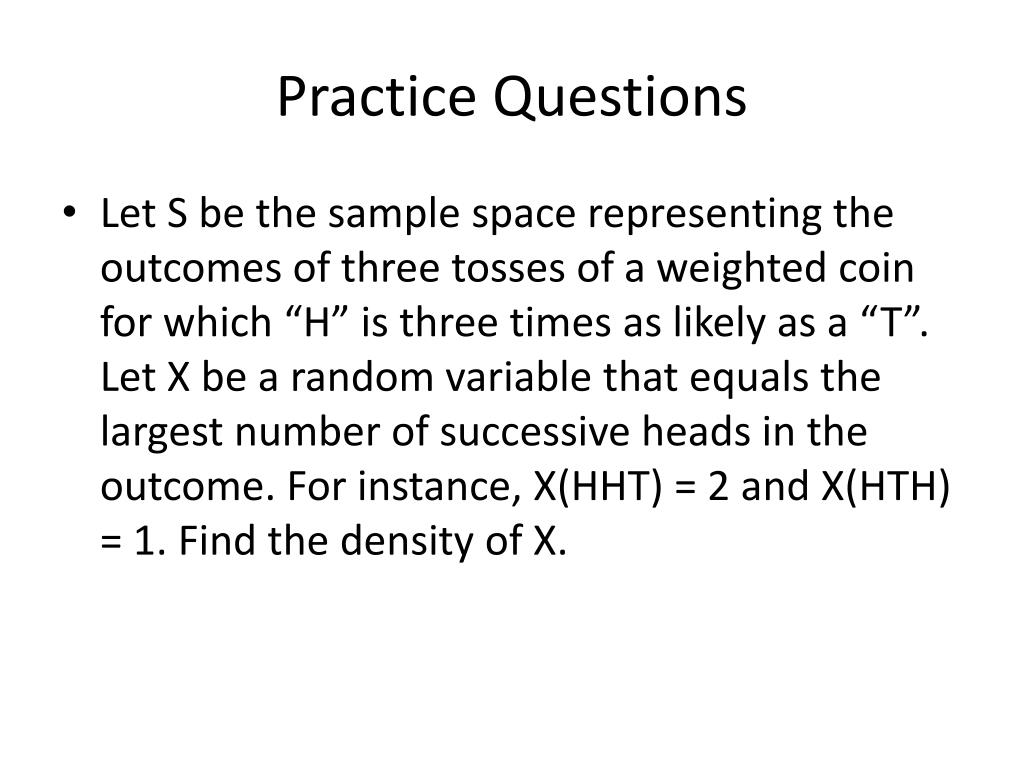 Practice Questions

• Let S be the sample space representing the outcomes of three tosses of a weighted coin for which “H” is three times as likely as a “T”. Let X be a random variable that equals the largest number of successive heads in the outcome. For instance, X(HHT) = 2 and X(HTH) = 1. Find the density of X.